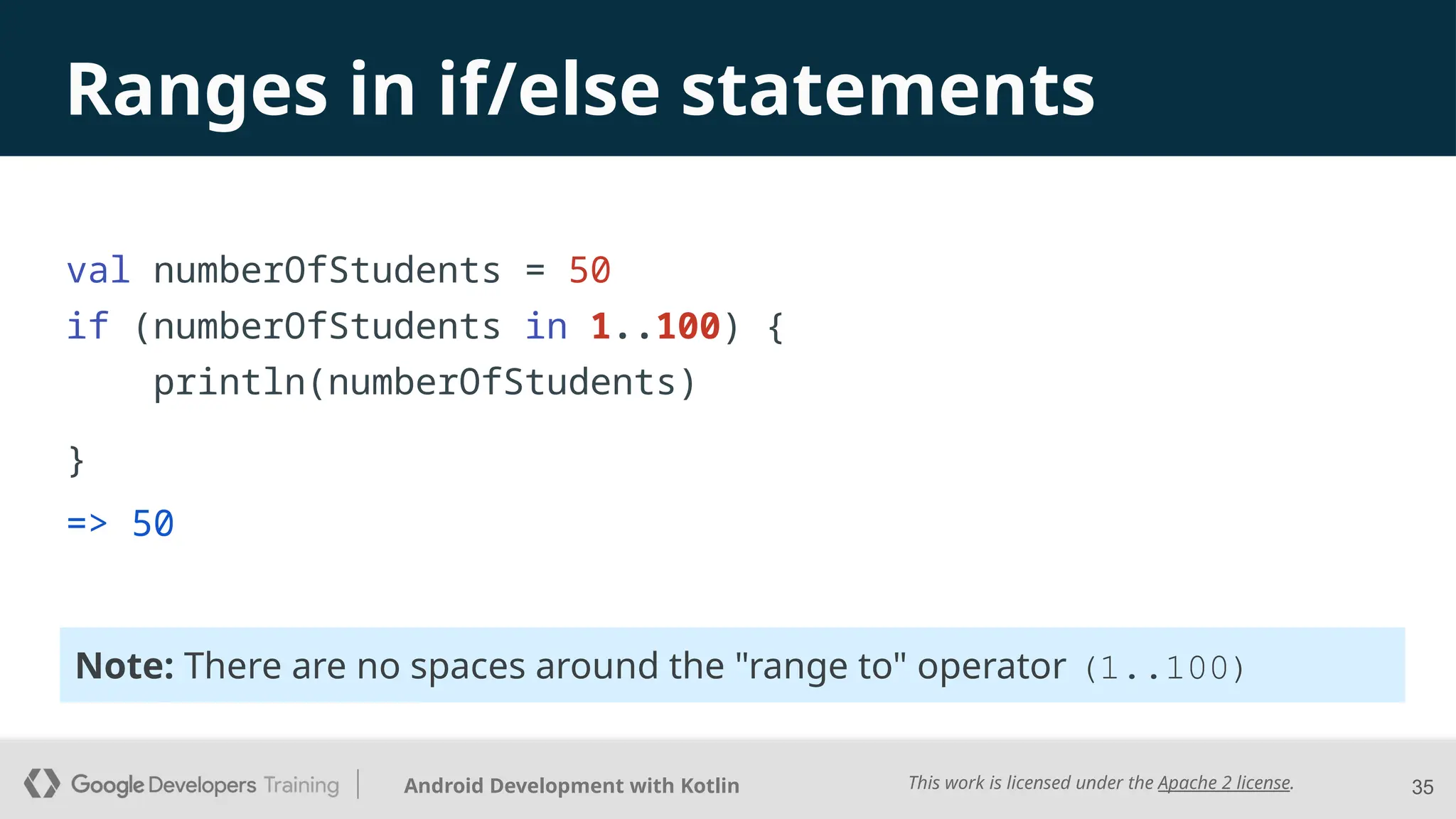 Ranges in if/else statements

val numberOfStudents = 50
if (numberOfStudents in 1..100) {
    println(numberOfStudents)
}
=> 50

Note: There are no spaces around the "range to" operator (1..100)

Google Developers Training | Android Development with Kotlin

This work is licensed under the Apache 2 license.

35